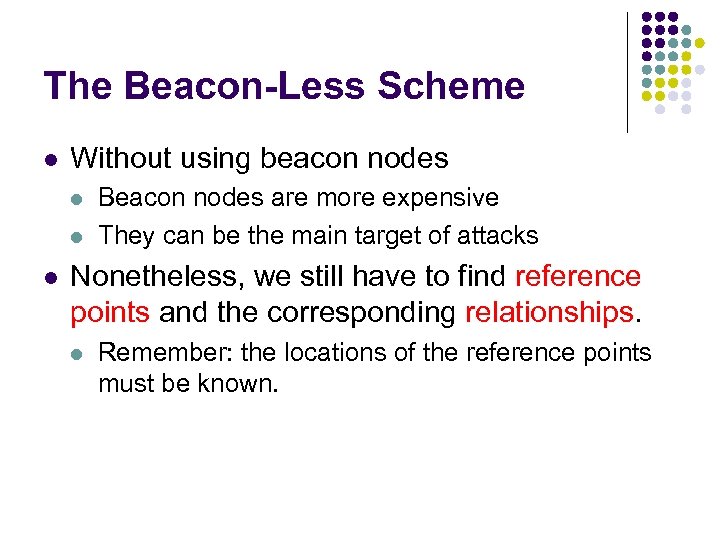 The Beacon-Less Scheme

- Without using beacon nodes
  - Beacon nodes are more expensive
  - They can be the main target of attacks
- Nonetheless, we still have to find reference points and the corresponding relationships.
  - Remember: the locations of the reference points must be known.